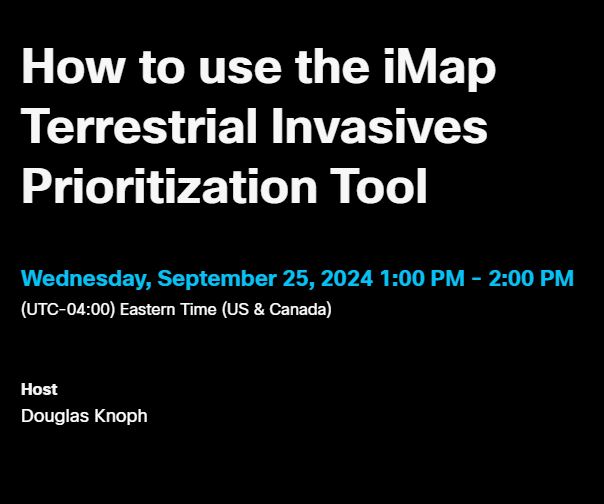 How to use the iMap Terrestrial Invasives Prioritization Tool

Wednesday, September 25, 2024 1:00 PM - 2:00 PM
(UTC-04:00) Eastern Time (US & Canada)

Host
Douglas Knoph